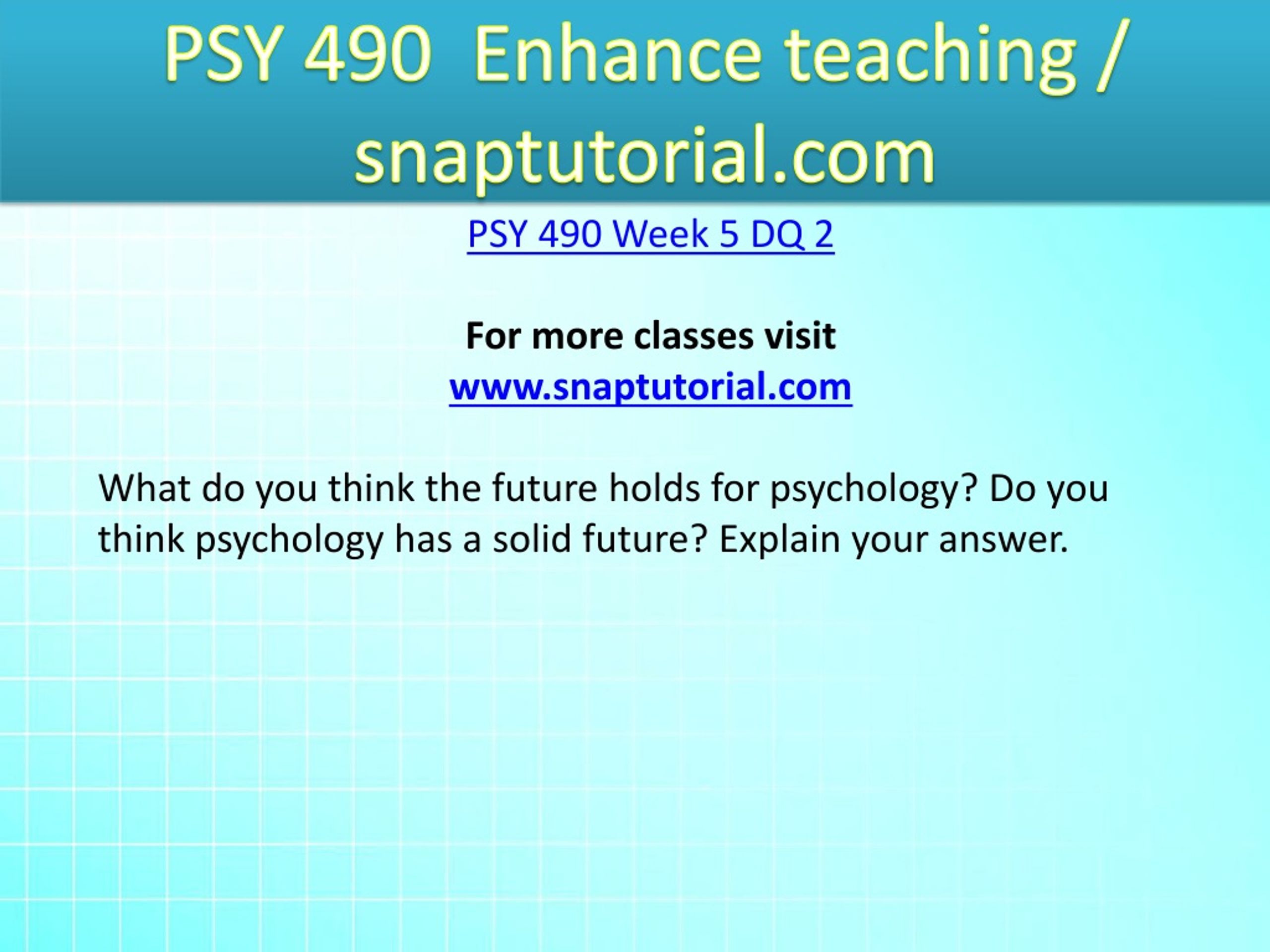 PSY 490 Enhance teaching / snaptutorial.com

PSY 490 Week 5 DQ 2

For more classes visit
www.snaptutorial.com

What do you think the future holds for psychology? Do you think psychology has a solid future? Explain your answer.